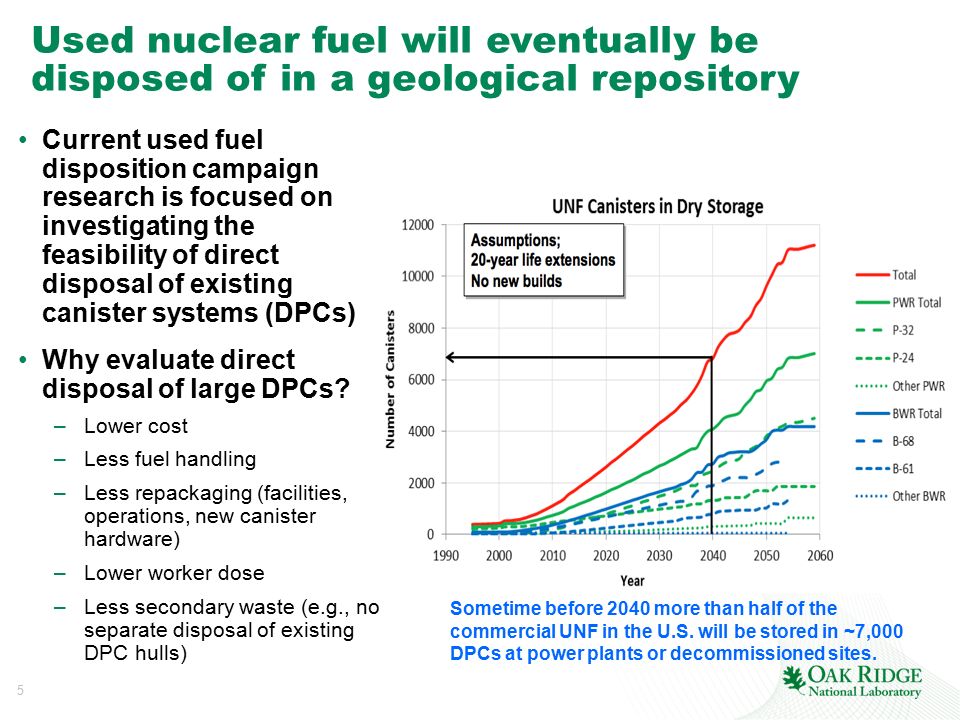 Used nuclear fuel will eventually be disposed of in a geological repository

• Current used fuel disposition campaign research is focused on investigating the feasibility of direct disposal of existing canister systems (DPCs)

• Why evaluate direct disposal of large DPCs?
– Lower cost
– Less fuel handling
– Less repackaging (facilities, operations, new canister hardware)
– Lower worker dose
– Less secondary waste (e.g., no separate disposal of existing DPC hulls)

UNF Canisters in Dry Storage

Assumptions;
20-year life extensions
No new builds

Number of Canisters

12000
10000
8000
6000
4000
2000
0

1990 2000 2010 2020 2030 2040 2050 2060

Year

Total
PWR Total
P-32
P-24
Other PWR
BWR Total
B-68
B-61
Other BWR

Sometime before 2040 more than half of the commercial UNF in the U.S. will be stored in ~7,000 DPCs at power plants or decommissioned sites.

5

OAK RIDGE
National Laboratory